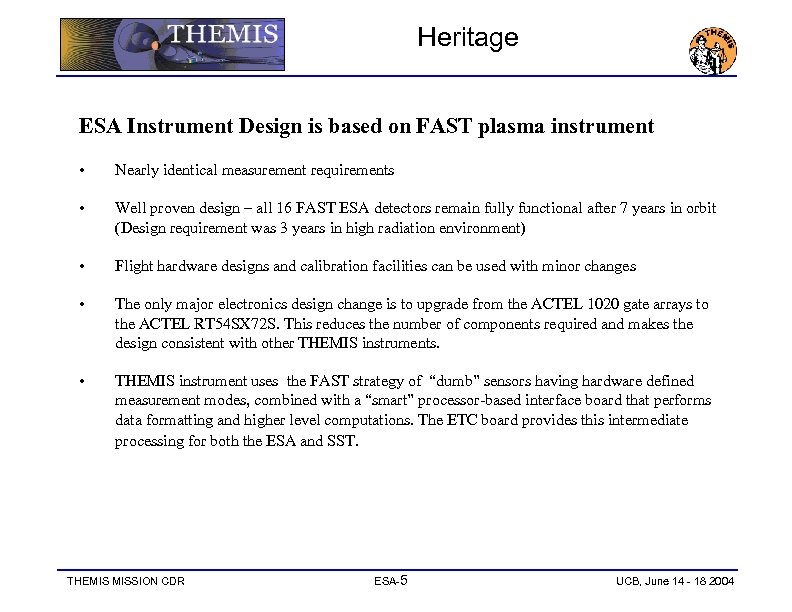 THEMIS

Heritage

THEMIS

ESA Instrument Design is based on FAST plasma instrument

• Nearly identical measurement requirements

• Well proven design – all 16 FAST ESA detectors remain fully functional after 7 years in orbit (Design requirement was 3 years in high radiation environment)

• Flight hardware designs and calibration facilities can be used with minor changes

• The only major electronics design change is to upgrade from the ACTEL 1020 gate arrays to the ACTEL RT54SX72S. This reduces the number of components required and makes the design consistent with other THEMIS instruments.

• THEMIS instrument uses the FAST strategy of "dumb" sensors having hardware defined measurement modes, combined with a "smart" processor-based interface board that performs data formatting and higher level computations. The ETC board provides this intermediate processing for both the ESA and SST.

THEMIS MISSION CDR

ESA-5

UCB, June 14 - 18 2004